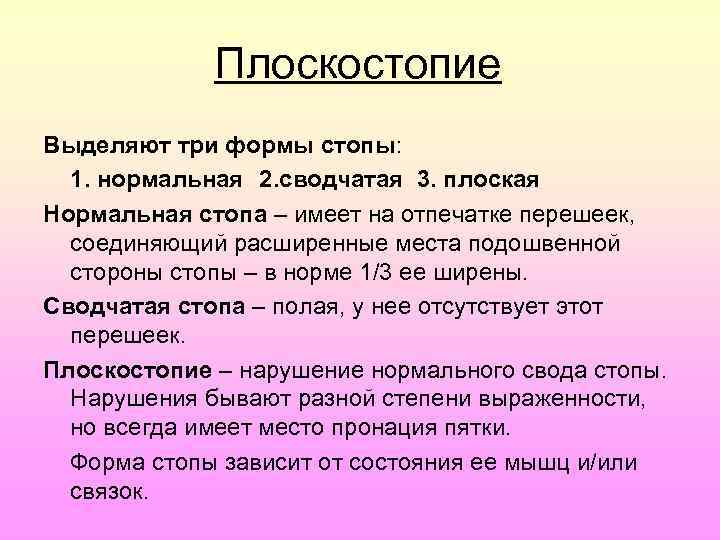 Плоскостопие

Выделяют три формы стопы:

1. нормальная 2.сводчатая 3. плоская

Нормальная стопа – имеет на отпечатке перешеек, соединяющий расширенные места подошвенной стороны стопы – в норме 1/3 ее ширены.

Сводчатая стопа – полая, у нее отсутствует этот перешеек.

Плоскостопие – нарушение нормального свода стопы. Нарушения бывают разной степени выраженности, но всегда имеет место пронация пятки.

Форма стопы зависит от состояния ее мышц и/или связок.